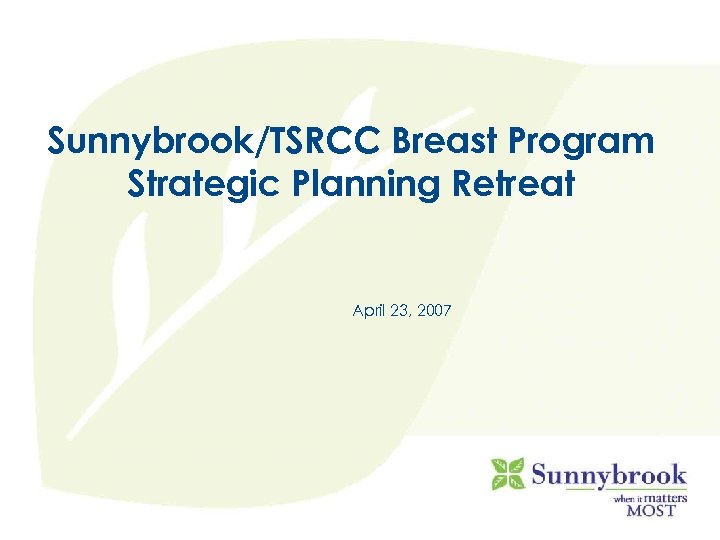 Sunnybrook/TSRCC Breast Program
Strategic Planning Retreat

April 23, 2007

Sunnybrook
when it matters
MOST